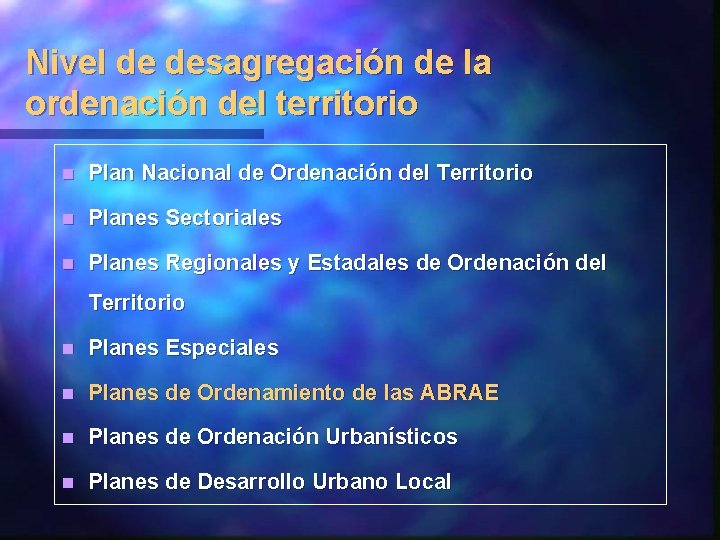 Nivel de desagregación de la ordenación del territorio

- Plan Nacional de Ordenación del Territorio
- Planes Sectoriales
- Planes Regionales y Estadales de Ordenación del Territorio
- Planes Especiales
- Planes de Ordenamiento de las ABRAE
- Planes de Ordenación Urbanísticos
- Planes de Desarrollo Urbano Local